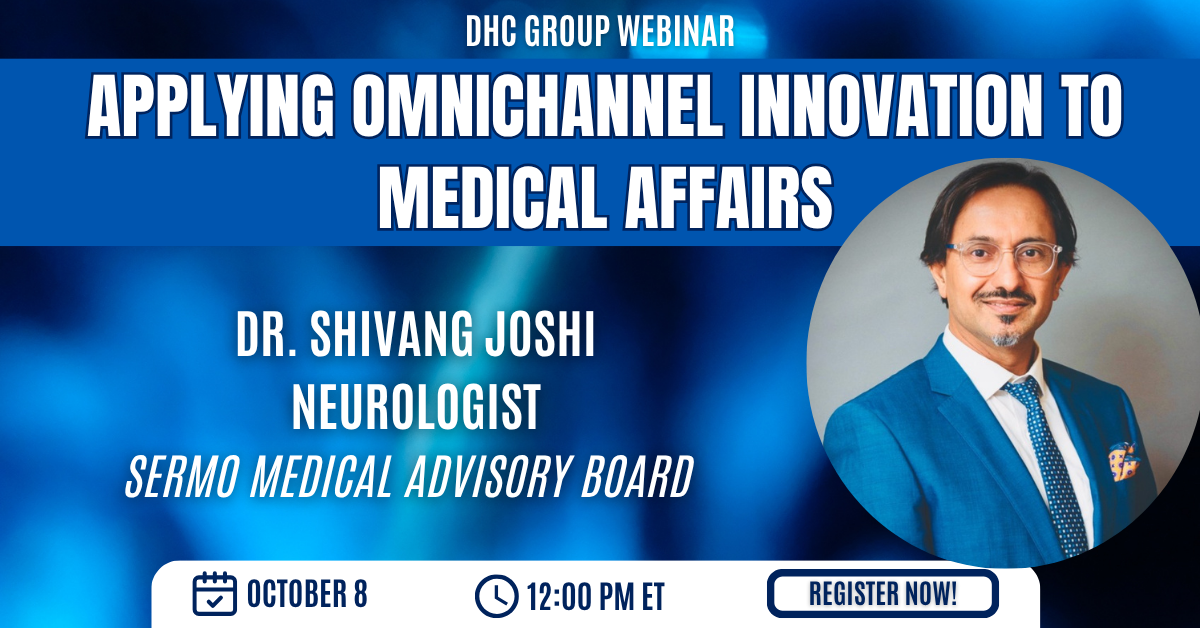 DHC GROUP WEBINAR

APPLYING OMNICHANNEL INNOVATION TO MEDICAL AFFAIRS

DR. SHIVANG JOSHI
NEUROLOGIST
SERMO MEDICAL ADVISORY BOARD

OCTOBER 8

12:00 PM ET

REGISTER NOW!